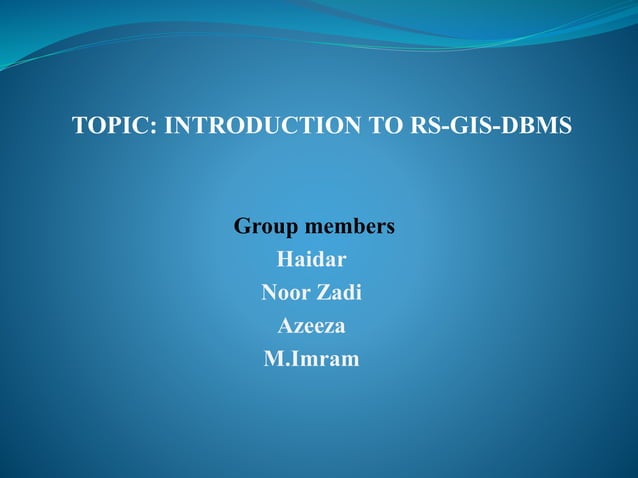 TOPIC: INTRODUCTION TO RS-GIS-DBMS

Group members
Haidar
Noor Zadi
Azeeza
M.Imram